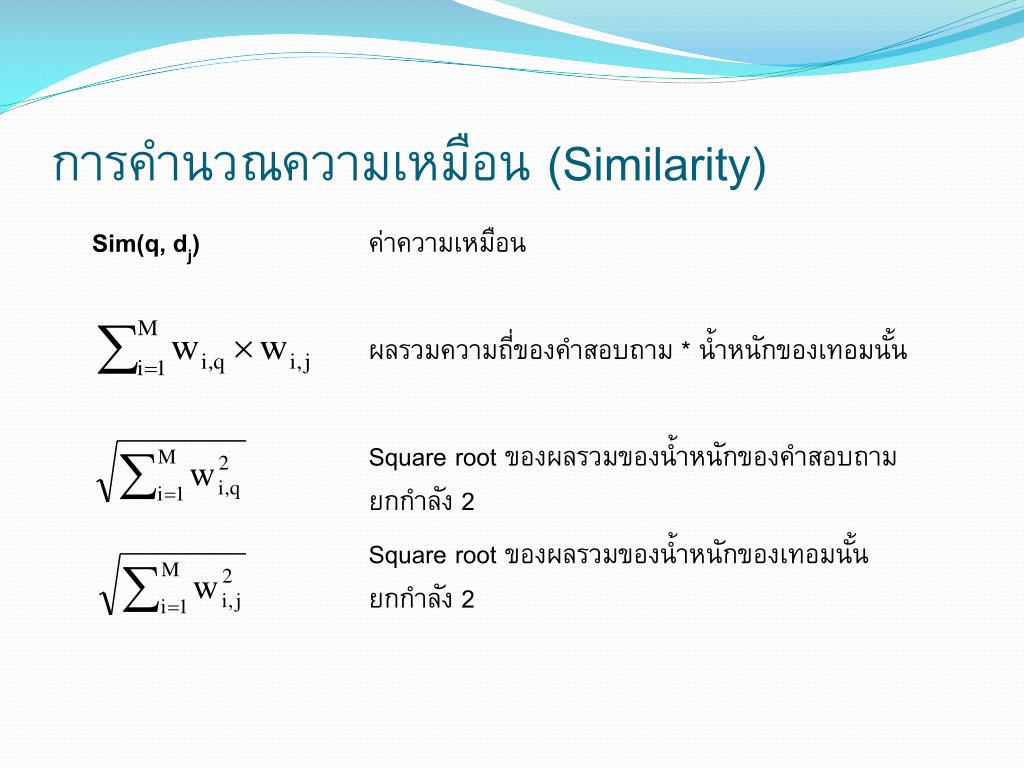 การคำนวณความเหมือน (Similarity)

| | |
|---|---|
| Sim(q, $d_j$) | ค่าความเหมือน |
| $\sum_{i=1}^{M} w_{i,q} \times w_{i,j}$ | ผลรวมความถี่ของคำสอบถาม * น้ำหนักของเทอมนั้น |
| $\sqrt{\sum_{i=1}^{M} w_{i,q}^{2}}$ | Square root ของผลรวมของน้ำหนักของคำสอบถาม ยกกำลัง 2 |
| $\sqrt{\sum_{i=1}^{M} w_{i,j}^{2}}$ | Square root ของผลรวมของน้ำหนักของเทอมนั้น ยกกำลัง 2 |